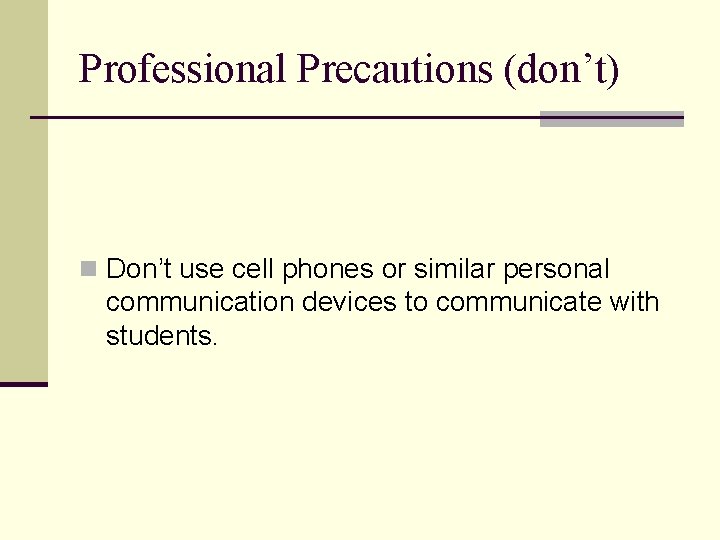 Professional Precautions (don’t)

Don’t use cell phones or similar personal communication devices to communicate with students.